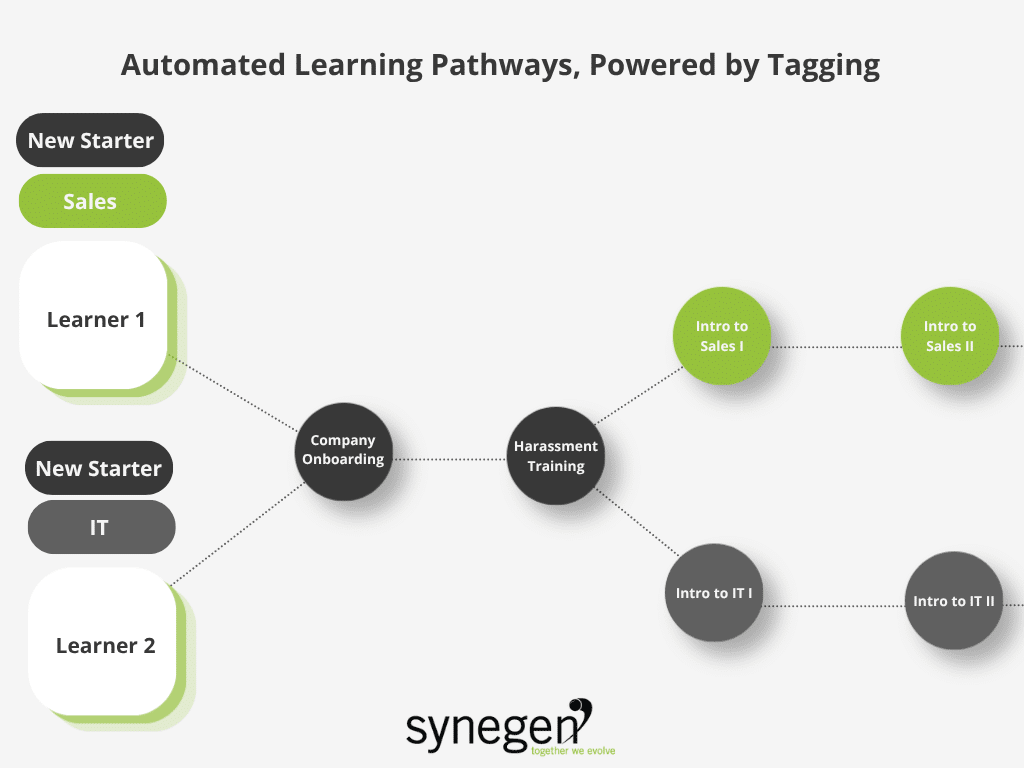 Automated Learning Pathways, Powered by Tagging

New Starter

Sales

Learner 1

New Starter

IT

Learner 2

Company Onboarding

Harassment Training

Intro to Sales I

Intro to Sales II

Intro to IT I

Intro to IT II

synegen
together we evolve